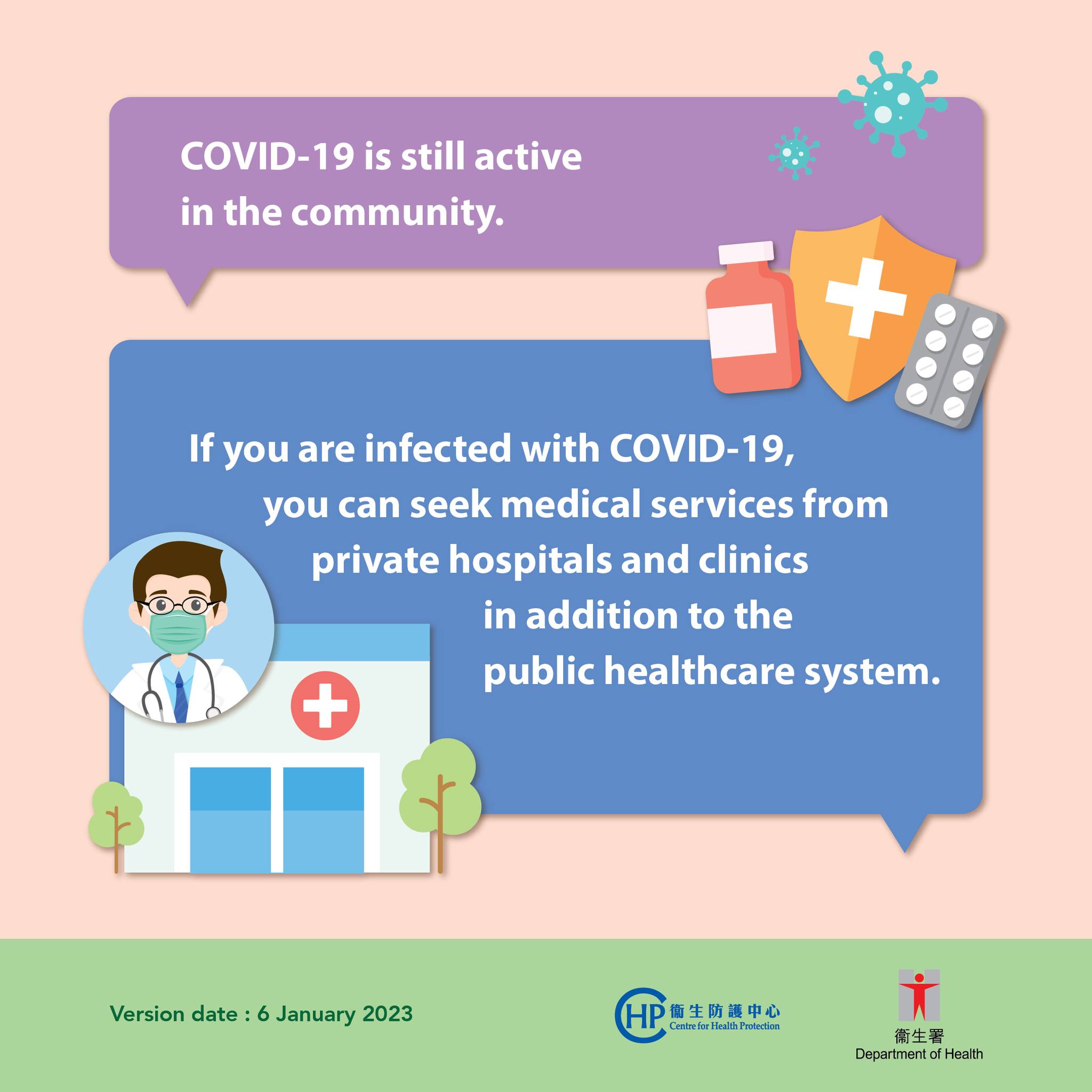 COVID-19 is still active in the community.

If you are infected with COVID-19, you can seek medical services from private hospitals and clinics in addition to the public healthcare system.

Version date : 6 January 2023

CHP 衞生防護中心 Centre for Health Protection

衞生署 Department of Health